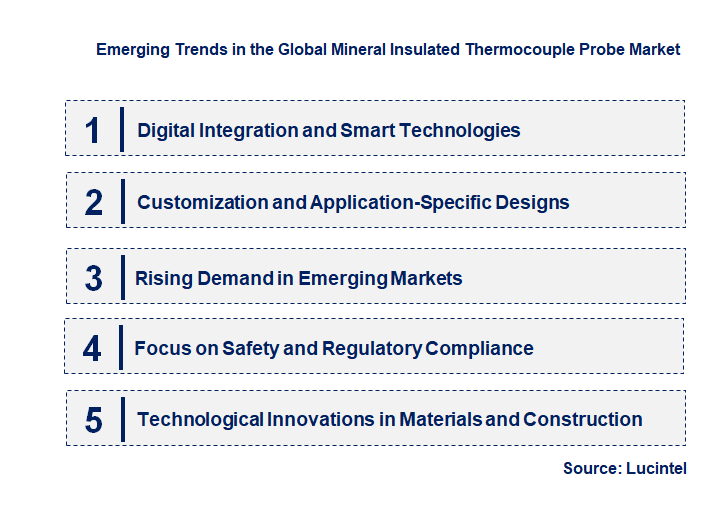 Emerging Trends in the Global Mineral Insulated Thermocouple Probe Market

1 Digital Integration and Smart Technologies

2 Customization and Application-Specific Designs

3 Rising Demand in Emerging Markets

4 Focus on Safety and Regulatory Compliance

5 Technological Innovations in Materials and Construction

Source: Lucintel